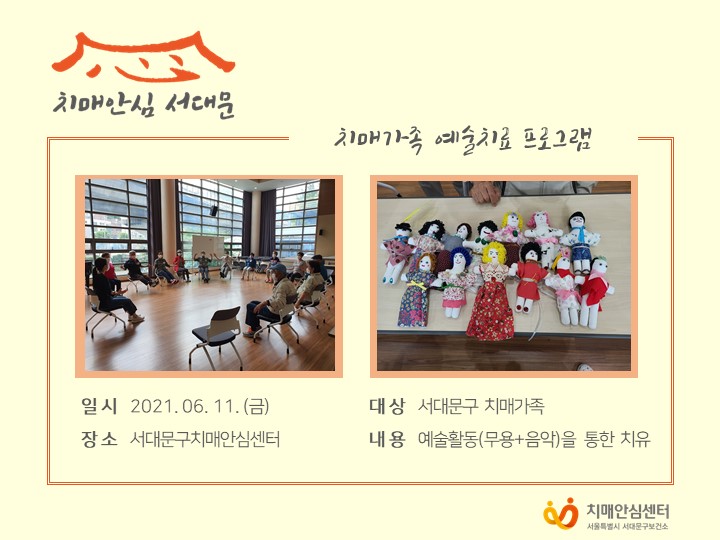 치매안심 서대문

치매가족 예술치료 프로그램

일시 2021. 06. 11. (금)

장소 서대문구치매안심센터

대상 서대문구 치매가족

내용 예술활동(무용+음악)을 통한 치유

치매안심센터
서울특별시 서대문구보건소